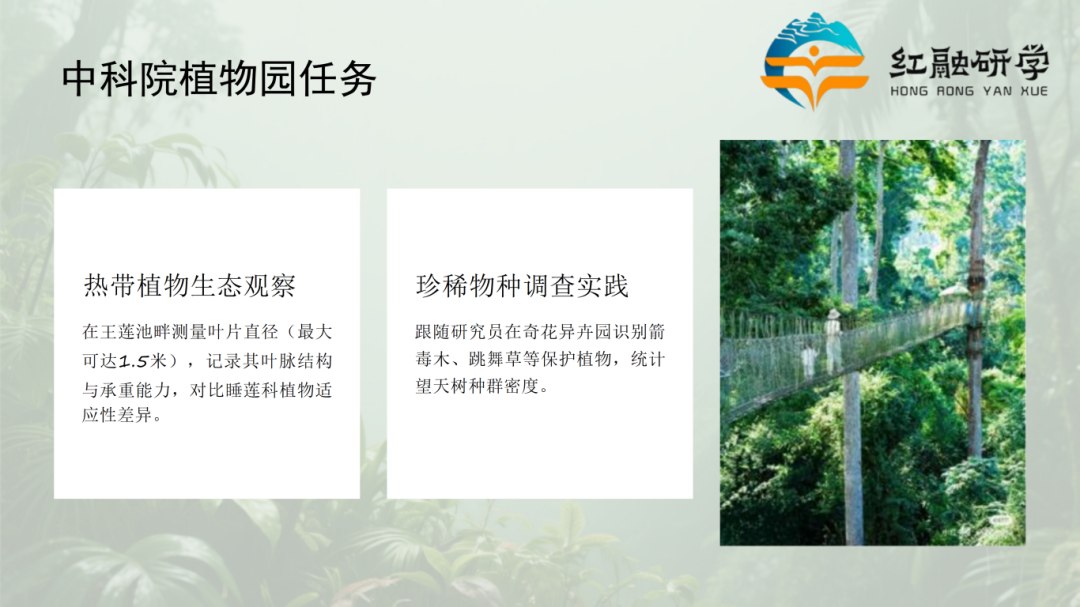 中科院植物园任务

红融研学
HONG RONG YAN XUE

热带植物生态观察

在王莲池畔测量叶片直径（最大可达1.5米），记录其叶脉结构与承重能力，对比睡莲科植物适应性差异。

珍稀物种调查实践

跟随研究员在奇花异卉园识别箭毒木、跳舞草等保护植物，统计望天树种群密度。